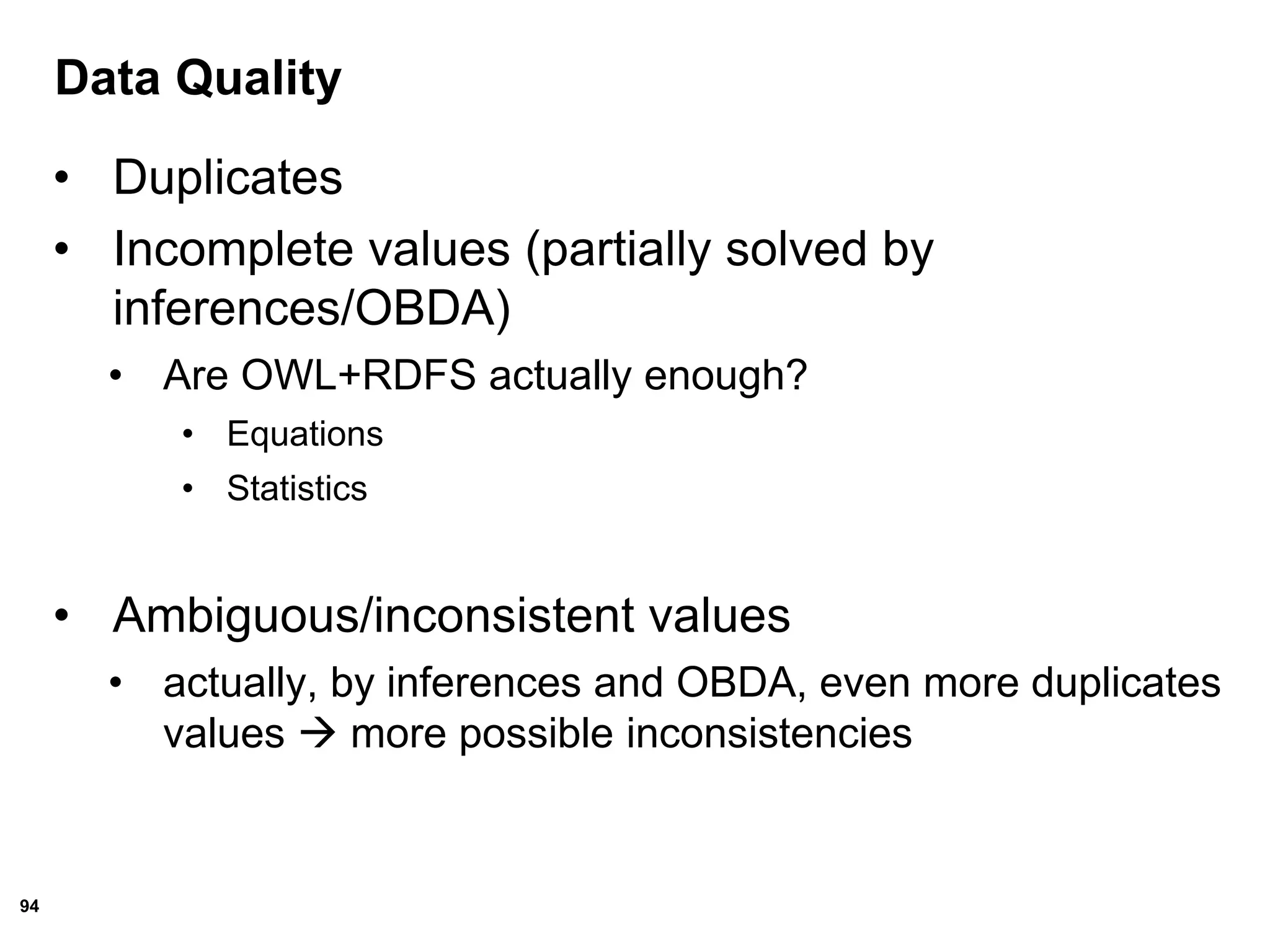 Data Quality

• Duplicates
• Incomplete values (partially solved by inferences/OBDA)
  • Are OWL+RDFS actually enough?
    • Equations
    • Statistics

• Ambiguous/inconsistent values
  • actually, by inferences and OBDA, even more duplicates values → more possible inconsistencies

94